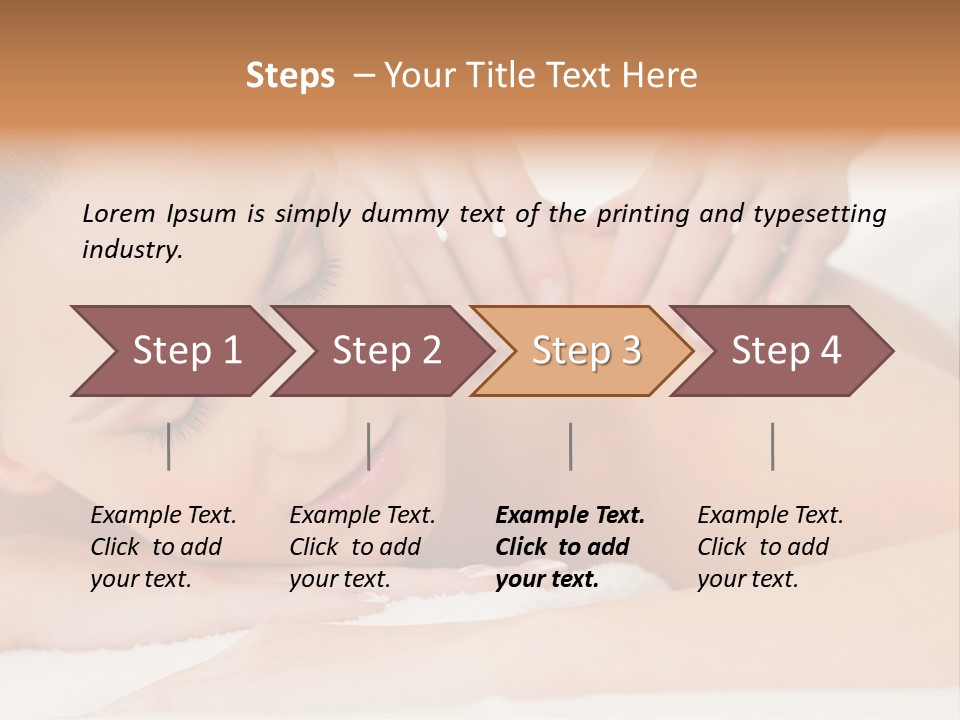 Steps – Your Title Text Here

Lorem Ipsum is simply dummy text of the printing and typesetting industry.

Step 1

Step 2

Step 3

Step 4

Example Text. Click to add your text.

Example Text. Click to add your text.

Example Text. Click to add your text.

Example Text. Click to add your text.